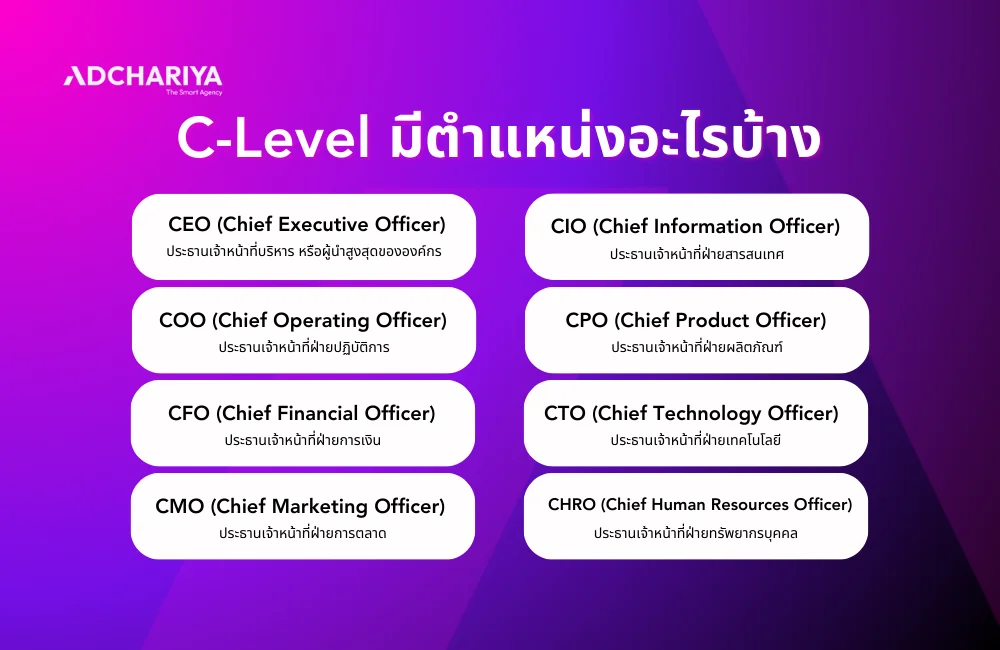 ADCHARIYA
The Smart Agency

C-Level มีตำแหน่งอะไรบ้าง

CEO (Chief Executive Officer)
ประธานเจ้าหน้าที่บริหาร หรือผู้นำสูงสุดขององค์กร

COO (Chief Operating Officer)
ประธานเจ้าหน้าที่ฝ่ายปฏิบัติการ

CFO (Chief Financial Officer)
ประธานเจ้าหน้าที่ฝ่ายการเงิน

CMO (Chief Marketing Officer)
ประธานเจ้าหน้าที่ฝ่ายการตลาด

CIO (Chief Information Officer)
ประธานเจ้าหน้าที่ฝ่ายสารสนเทศ

CPO (Chief Product Officer)
ประธานเจ้าหน้าที่ฝ่ายผลิตภัณฑ์

CTO (Chief Technology Officer)
ประธานเจ้าหน้าที่ฝ่ายเทคโนโลยี

CHRO (Chief Human Resources Officer)
ประธานเจ้าหน้าที่ฝ่ายทรัพยากรบุคคล